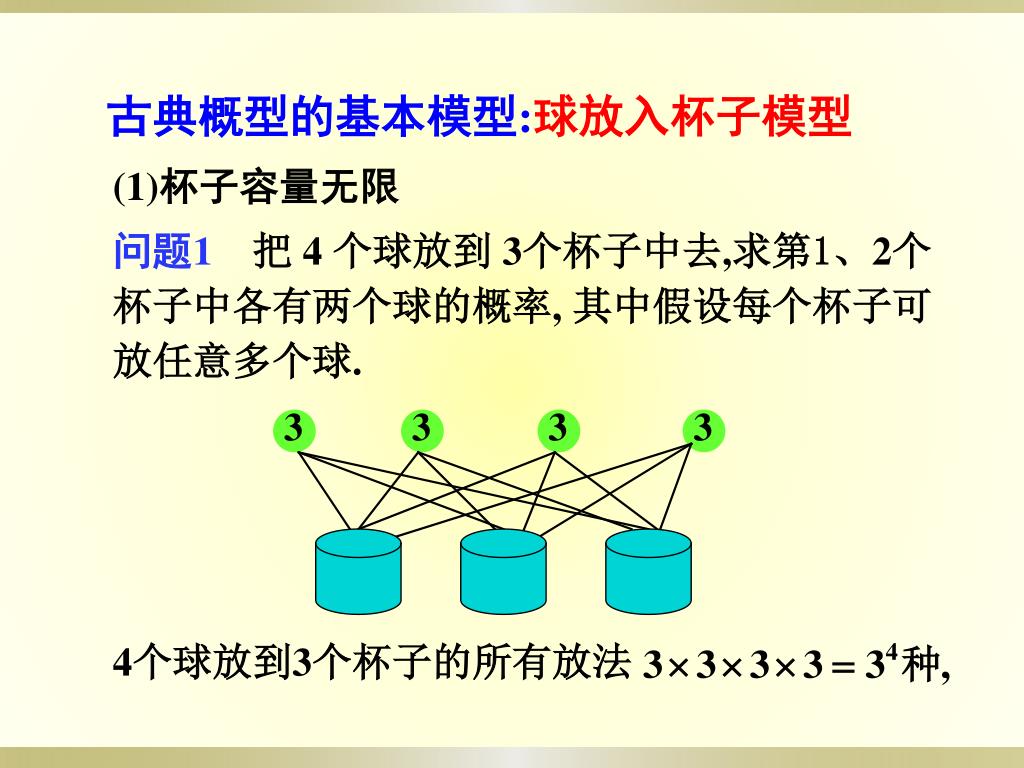 古典概型的基本模型:球放入杯子模型

(1)杯子容量无限

问题1　把 4 个球放到 3个杯子中去,求第1、2个杯子中各有两个球的概率, 其中假设每个杯子可放任意多个球.

3　3　3　3

4个球放到3个杯子的所有放法 $3\times3\times3\times3=3^4$种,